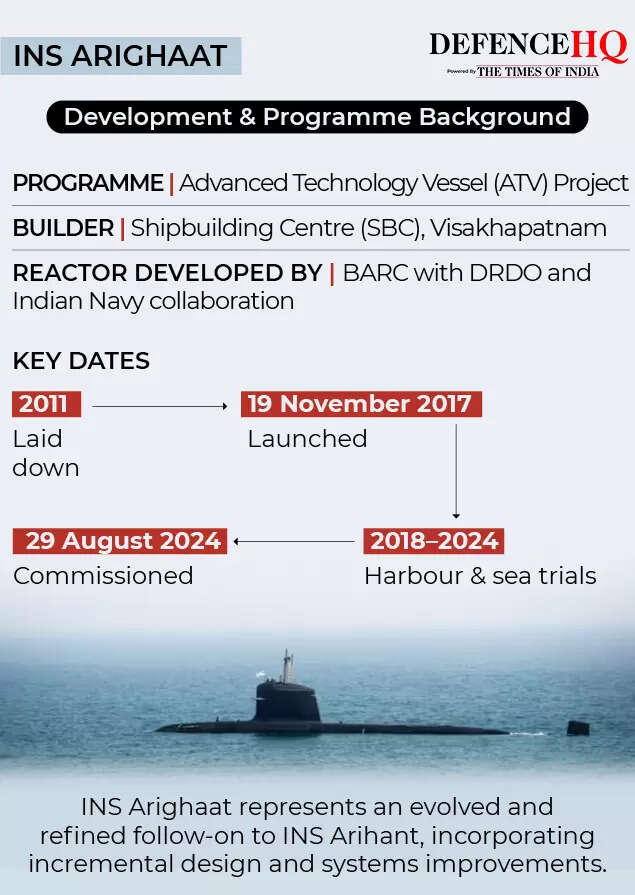 INS ARIGHAAT

DEFENCEHQ
Powered by THE TIMES OF INDIA

Development & Programme Background

PROGRAMME | Advanced Technology Vessel (ATV) Project

BUILDER | Shipbuilding Centre (SBC), Visakhapatnam

REACTOR DEVELOPED BY | BARC with DRDO and Indian Navy collaboration

KEY DATES

2011
Laid down

19 November 2017
Launched

2018–2024
Harbour & sea trials

29 August 2024
Commissioned

INS Arighaat represents an evolved and refined follow-on to INS Arihant, incorporating incremental design and systems improvements.